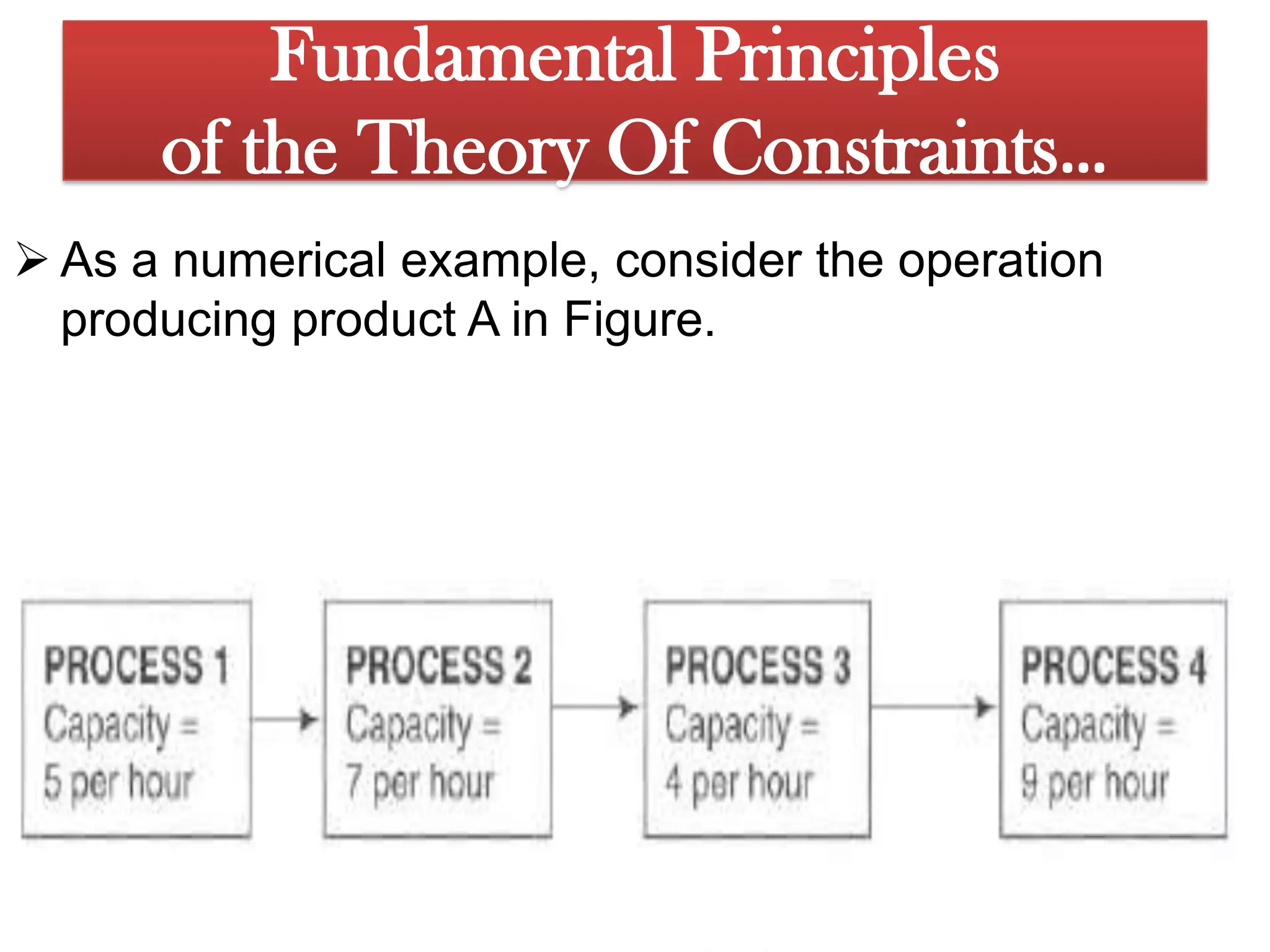 Fundamental Principles of the Theory Of Constraints...

➢ As a numerical example, consider the operation producing product A in Figure.

PROCESS 1
Capacity =
5 per hour

PROCESS 2
Capacity =
7 per hour

PROCESS 3
Capacity =
4 per hour

PROCESS 4
Capacity =
9 per hour